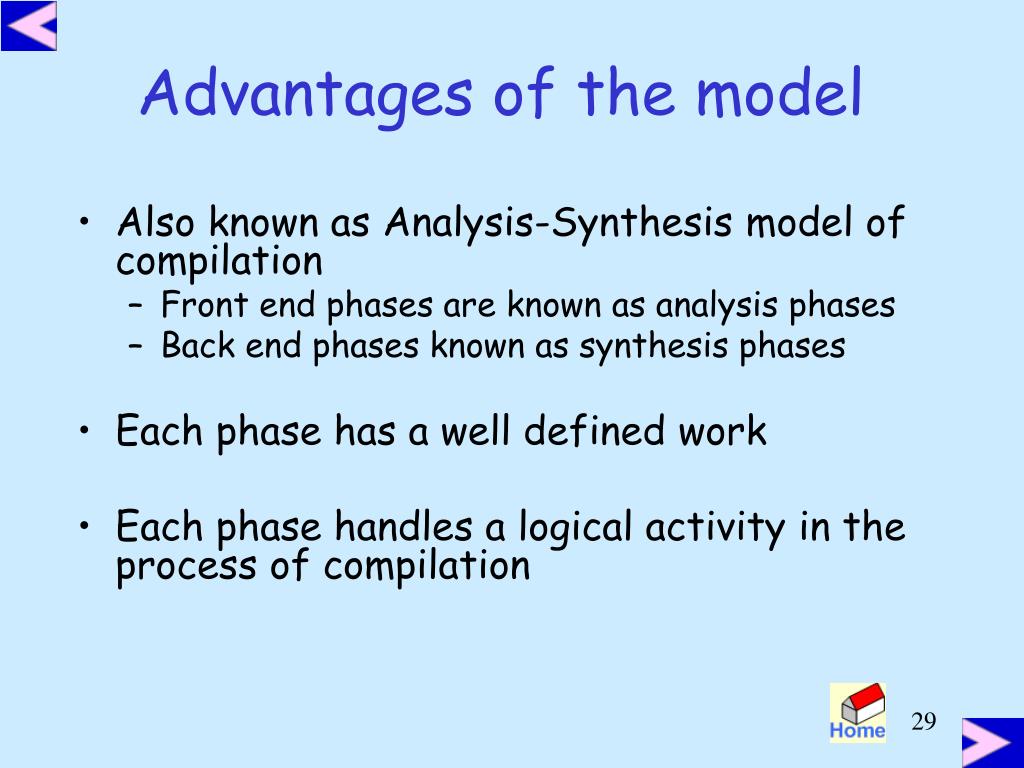 Advantages of the model

• Also known as Analysis-Synthesis model of compilation
– Front end phases are known as analysis phases
– Back end phases known as synthesis phases

• Each phase has a well defined work

• Each phase handles a logical activity in the process of compilation

Home

29